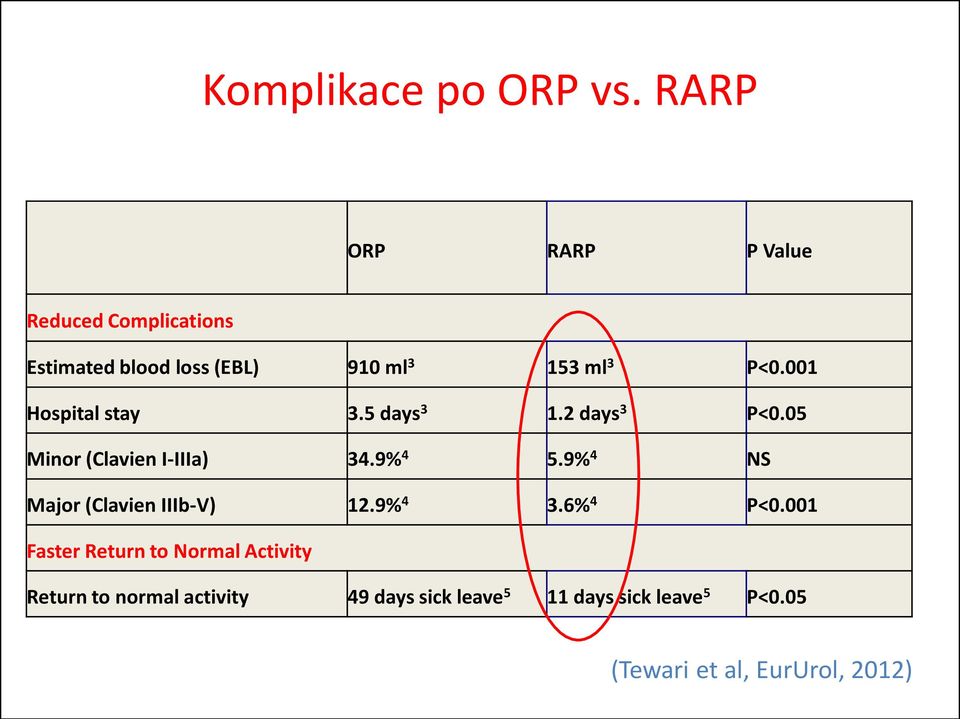 Komplikace po ORP vs. RARP

| | ORP | RARP | P Value |
|---|---|---|---|
| Reduced Complications | | | |
| Estimated blood loss (EBL) | 910 ml$^3$ | 153 ml$^3$ | P<0.001 |
| Hospital stay | 3.5 days$^3$ | 1.2 days$^3$ | P<0.05 |
| Minor (Clavien I-IIIa) | 34.9%$^4$ | 5.9%$^4$ | NS |
| Major (Clavien IIIb-V) | 12.9%$^4$ | 3.6%$^4$ | P<0.001 |
| Faster Return to Normal Activity | | | |
| Return to normal activity | 49 days sick leave$^5$ | 11 days sick leave$^5$ | P<0.05 |

(Tewari et al, EurUrol, 2012)